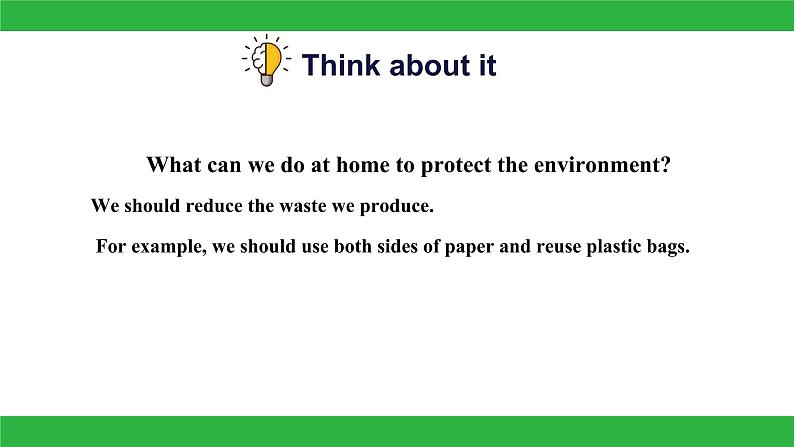 Think about it

What can we do at home to protect the environment?

We should reduce the waste we produce.

For example, we should use both sides of paper and reuse plastic bags.